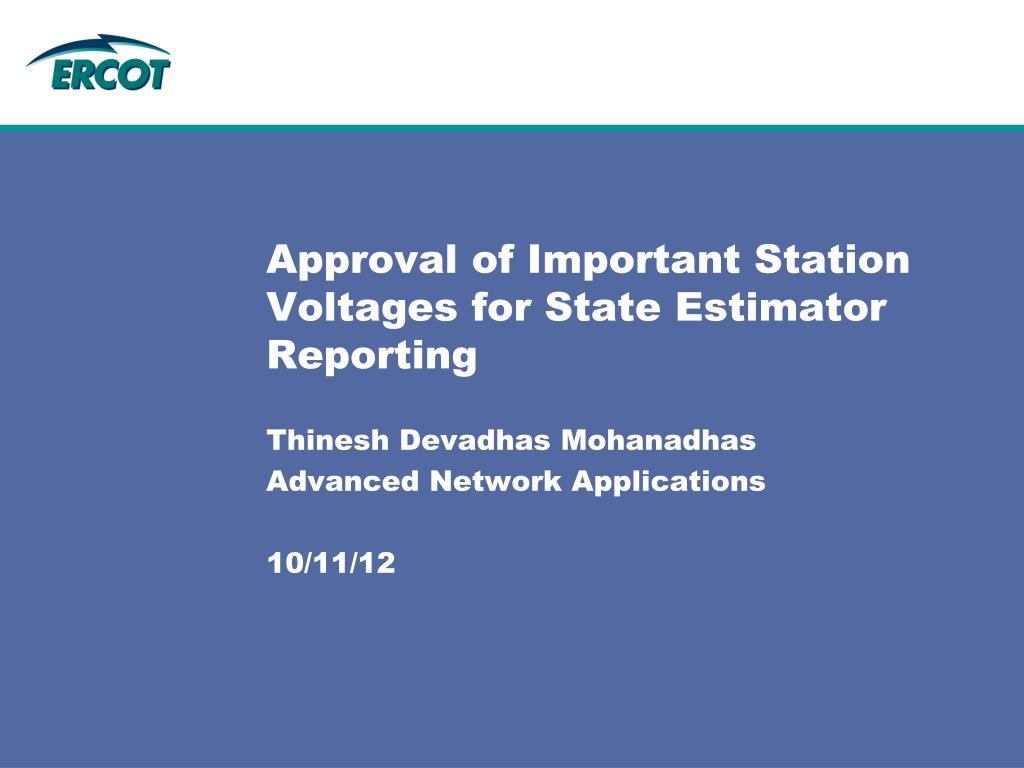 ERCOT

Approval of Important Station Voltages for State Estimator Reporting

Thinesh Devadhas Mohanadhas
Advanced Network Applications

10/11/12